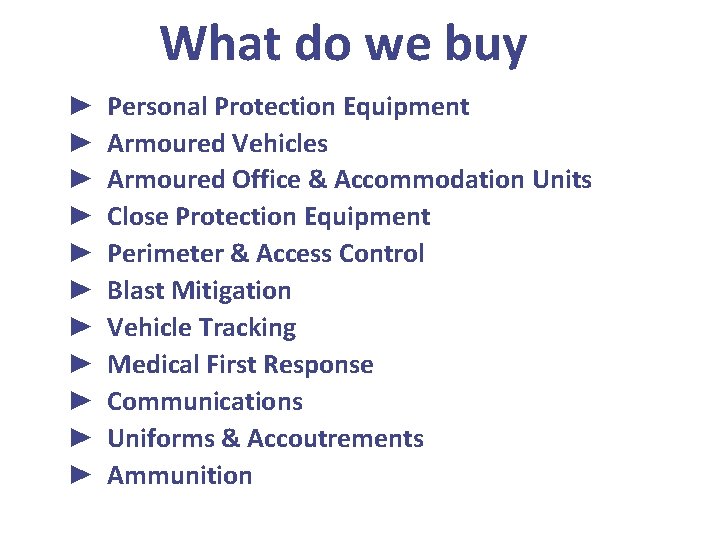 What do we buy

► Personal Protection Equipment
► Armoured Vehicles
► Armoured Office & Accommodation Units
► Close Protection Equipment
► Perimeter & Access Control
► Blast Mitigation
► Vehicle Tracking
► Medical First Response
► Communications
► Uniforms & Accoutrements
► Ammunition